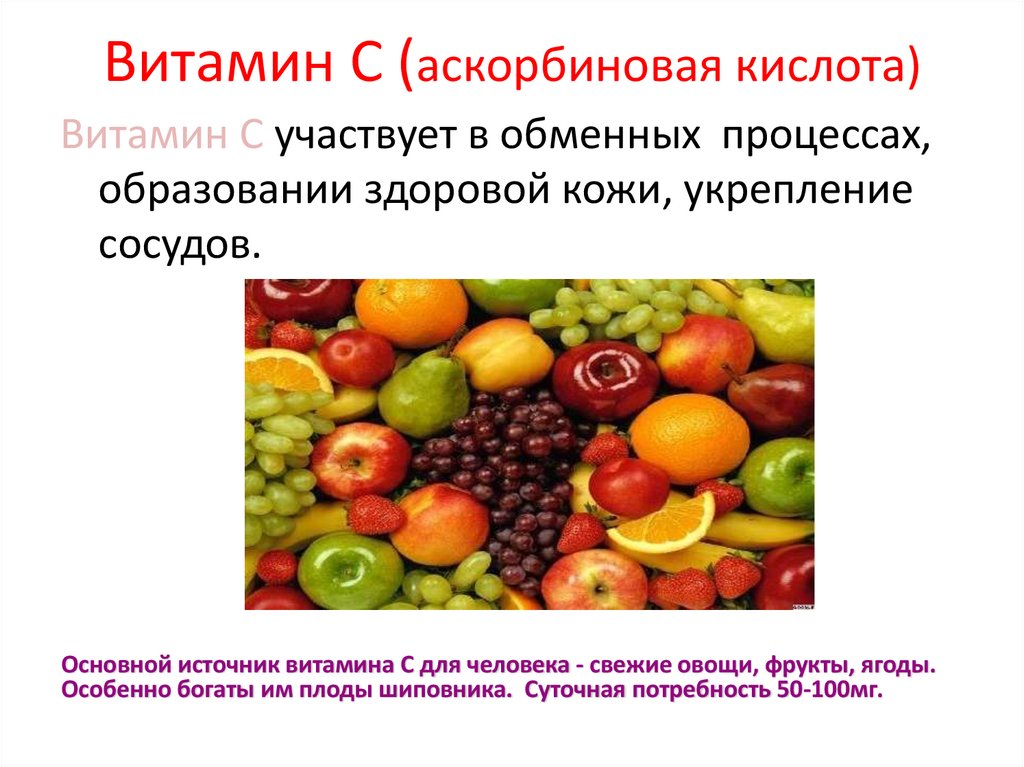 Витамин С (аскорбиновая кислота)

Витамин С участвует в обменных процессах, образовании здоровой кожи, укрепление сосудов.

Основной источник витамина С для человека - свежие овощи, фрукты, ягоды. Особенно богаты им плоды шиповника. Суточная потребность 50-100мг.